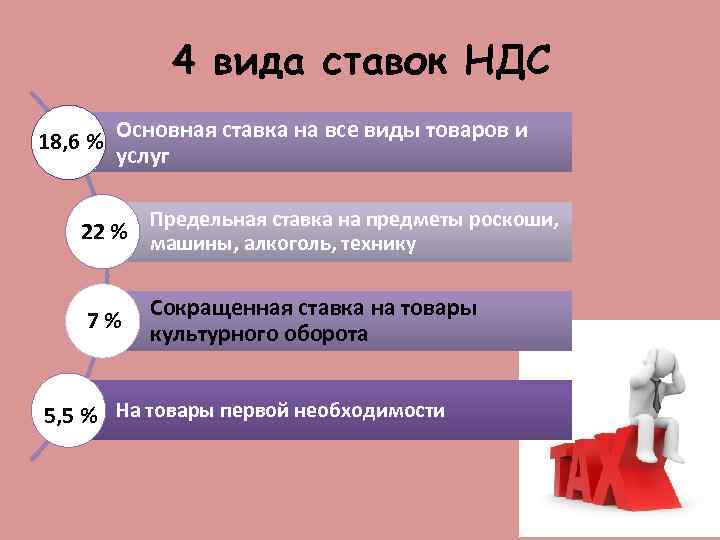 4 вида ставок НДС

18,6 %

Основная ставка на все виды товаров и услуг

22 %

Предельная ставка на предметы роскоши, машины, алкоголь, технику

7 %

Сокращенная ставка на товары культурного оборота

5,5 %

На товары первой необходимости

TAX